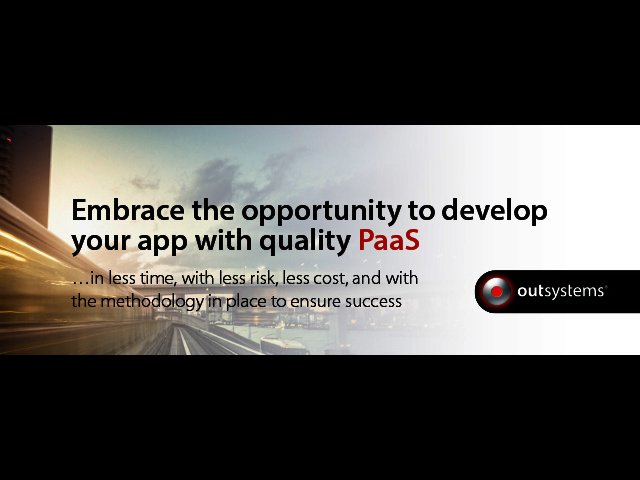 Embrace the opportunity to develop your app with quality PaaS

…in less time, with less risk, less cost, and with the methodology in place to ensure success

outsystems